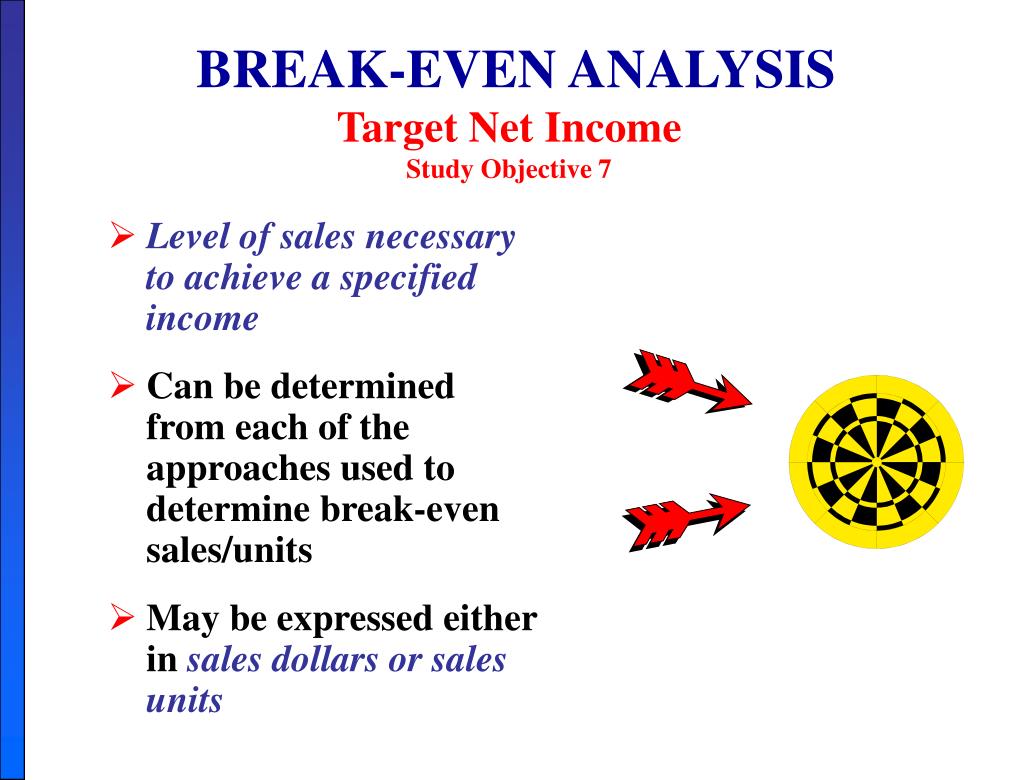 BREAK-EVEN ANALYSIS
Target Net Income
Study Objective 7

➢ Level of sales necessary to achieve a specified income

➢ Can be determined from each of the approaches used to determine break-even sales/units

➢ May be expressed either in sales dollars or sales units